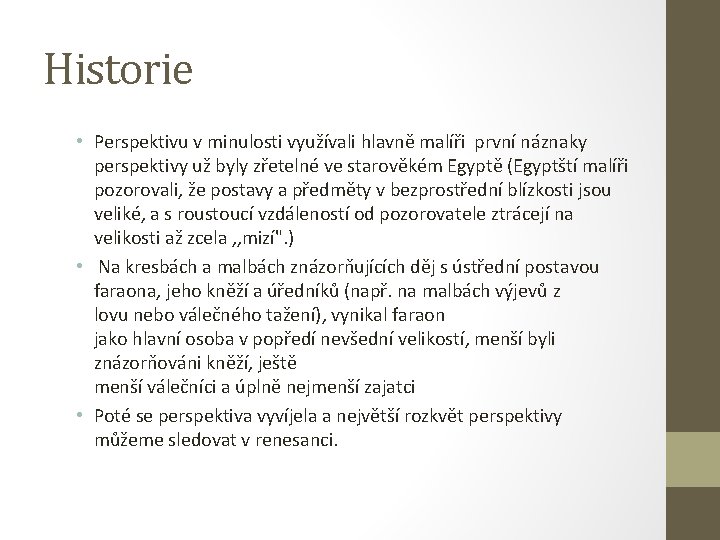 Historie

• Perspektivu v minulosti využívali hlavně malíři první náznaky perspektivy už byly zřetelné ve starověkém Egyptě (Egyptští malíři pozorovali, že postavy a předměty v bezprostřední blízkosti jsou veliké, a s roustoucí vzdáleností od pozorovatele ztrácejí na velikosti až zcela ,,mizí".)

• Na kresbách a malbách znázorňujících děj s ústřední postavou faraona, jeho kněží a úředníků (např. na malbách výjevů z lovu nebo válečného tažení), vynikal faraon jako hlavní osoba v popředí nevšední velikostí, menší byli znázorňováni kněží, ještě menší válečníci a úplně nejmenší zajatci

• Poté se perspektiva vyvíjela a největší rozkvět perspektivy můžeme sledovat v renesanci.